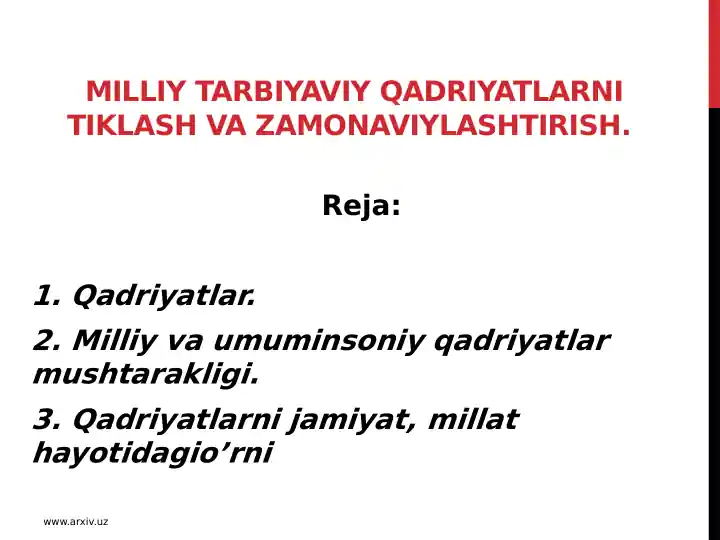 MILLIY TARBIYAVIY QADRIYATLARNI TIKLASH VA ZAMONAVIYLASHTIRISH.

Reja:

1. Qadriyatlar.

2. Milliy va umuminsoniy qadriyatlar mushtarakligi.

3. Qadriyatlarni jamiyat, millat hayotidagio’rni

www.arxiv.uz